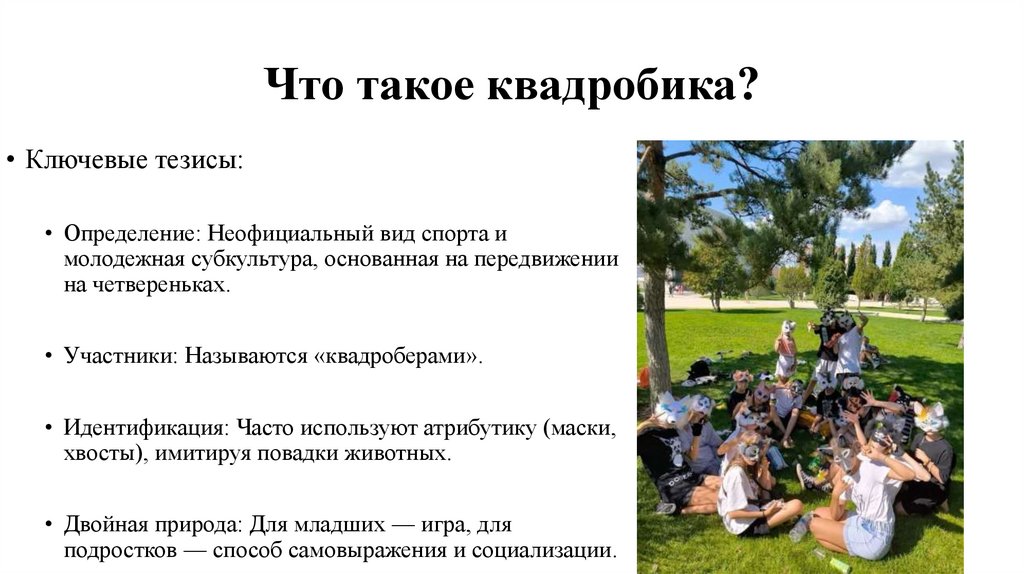 Что такое квадробика?

• Ключевые тезисы:

• Определение: Неофициальный вид спорта и молодежная субкультура, основанная на передвижении на четвереньках.

• Участники: Называются «квадроберами».

• Идентификация: Часто используют атрибутику (маски, хвосты), имитируя повадки животных.

• Двойная природа: Для младших — игра, для подростков — способ самовыражения и социализации.